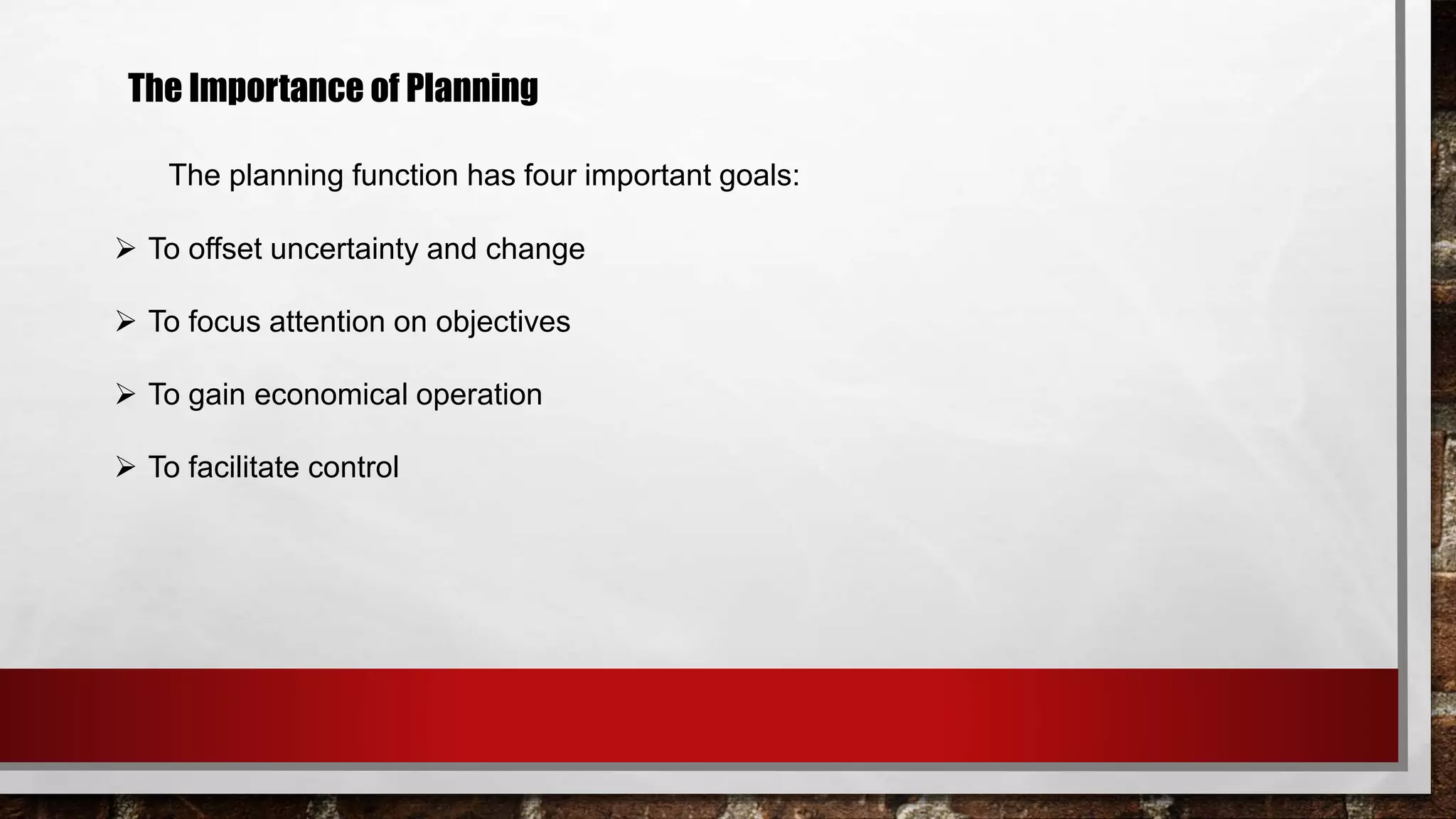 The Importance of Planning

The planning function has four important goals:

➢ To offset uncertainty and change

➢ To focus attention on objectives

➢ To gain economical operation

➢ To facilitate control